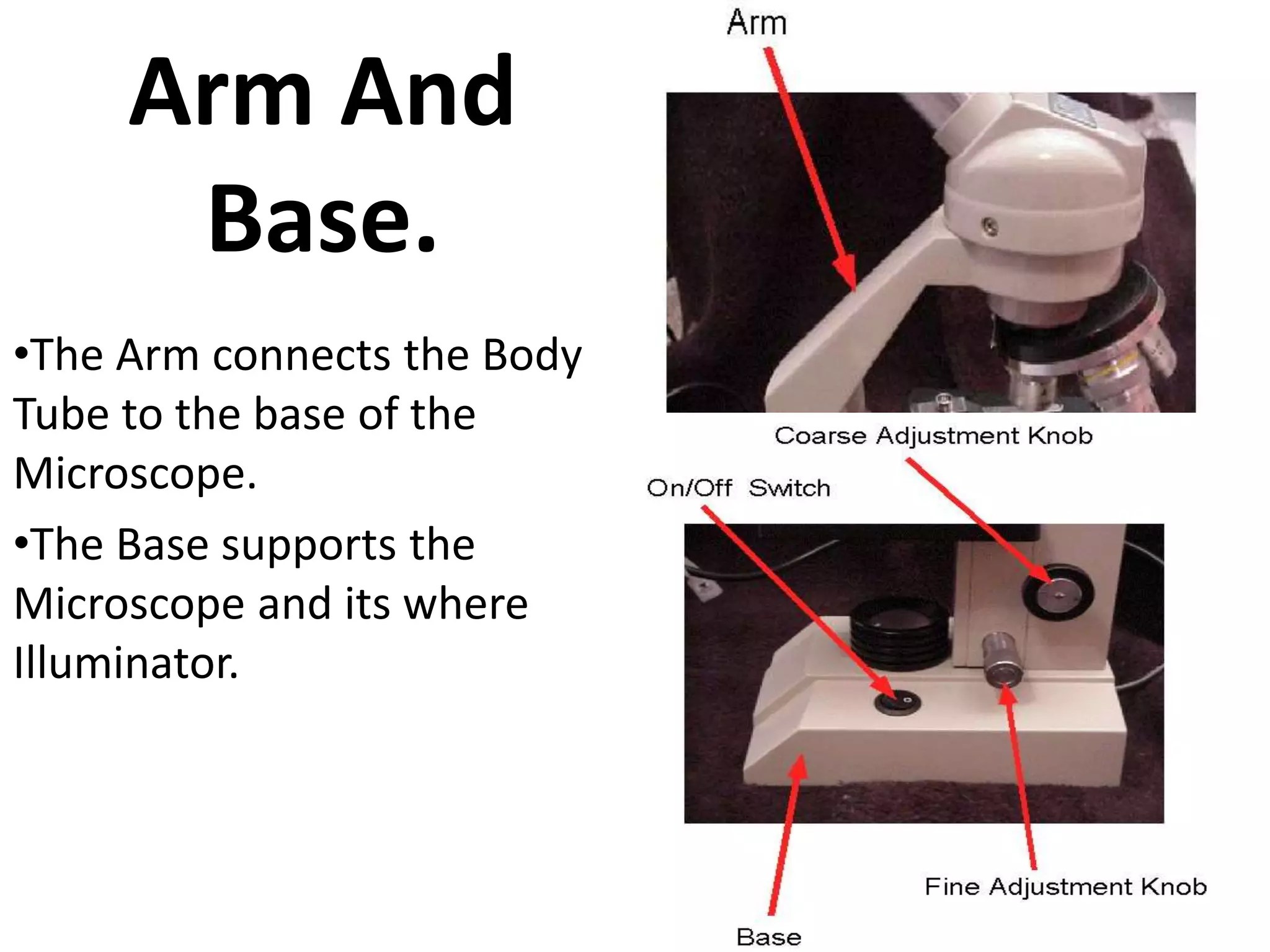 Arm And Base.

•The Arm connects the Body Tube to the base of the Microscope.

•The Base supports the Microscope and its where Illuminator.

Arm

Coarse Adjustment Knob

On/Off Switch

Fine Adjustment Knob

Base